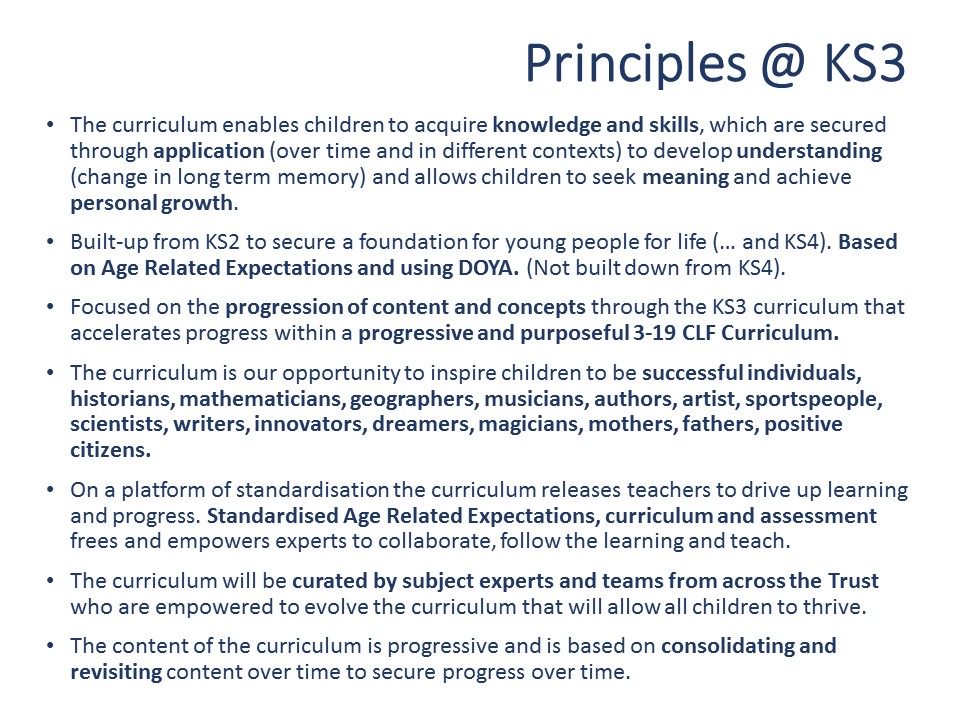 Principles @ KS3

• The curriculum enables children to acquire knowledge and skills, which are secured through application (over time and in different contexts) to develop understanding (change in long term memory) and allows children to seek meaning and achieve personal growth.

• Built-up from KS2 to secure a foundation for young people for life (… and KS4). Based on Age Related Expectations and using DOYA. (Not built down from KS4).

• Focused on the progression of content and concepts through the KS3 curriculum that accelerates progress within a progressive and purposeful 3-19 CLF Curriculum.

• The curriculum is our opportunity to inspire children to be successful individuals, historians, mathematicians, geographers, musicians, authors, artist, sportspeople, scientists, writers, innovators, dreamers, magicians, mothers, fathers, positive citizens.

• On a platform of standardisation the curriculum releases teachers to drive up learning and progress. Standardised Age Related Expectations, curriculum and assessment frees and empowers experts to collaborate, follow the learning and teach.

• The curriculum will be curated by subject experts and teams from across the Trust who are empowered to evolve the curriculum that will allow all children to thrive.

• The content of the curriculum is progressive and is based on consolidating and revisiting content over time to secure progress over time.